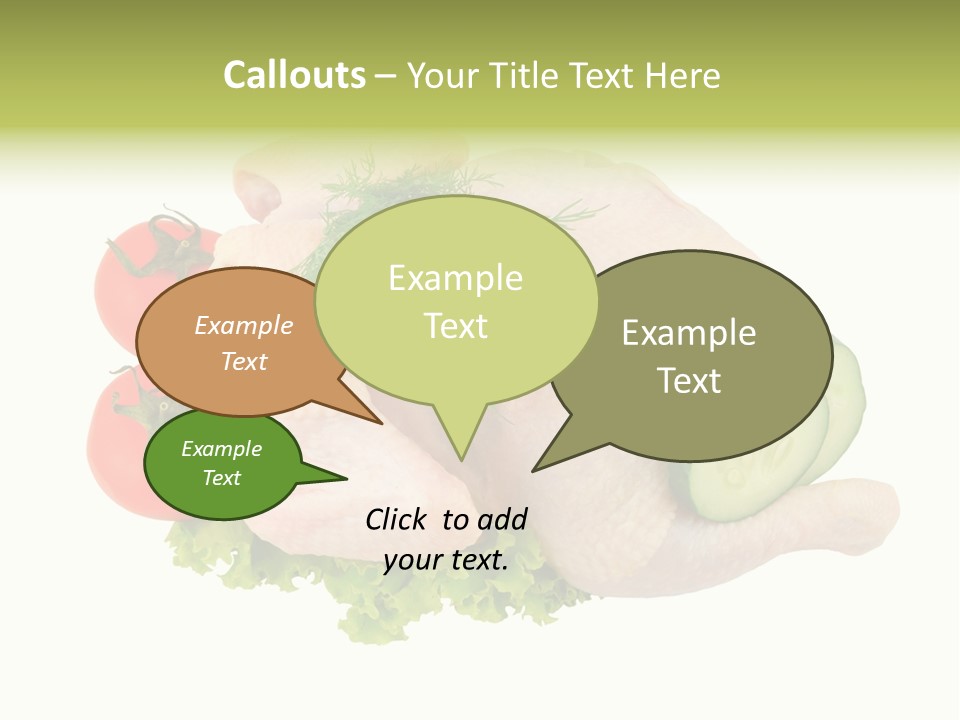 Callouts – Your Title Text Here

Example Text

Example Text

Example Text

Example Text

Click to add your text.